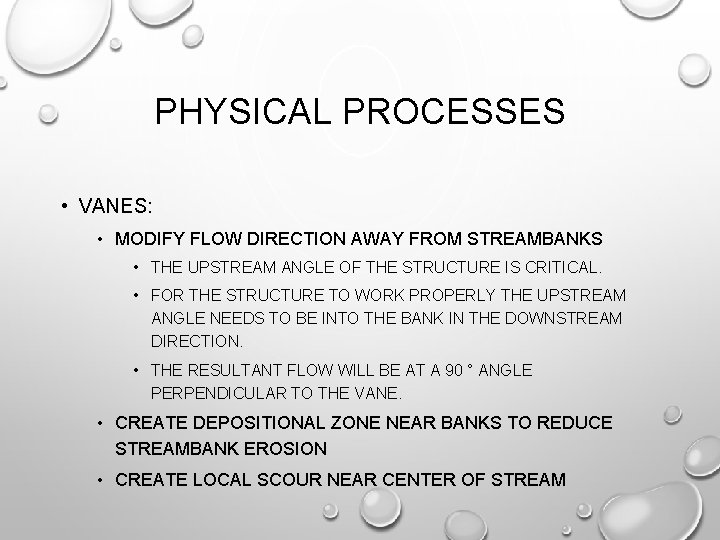 PHYSICAL PROCESSES

• VANES:
  • MODIFY FLOW DIRECTION AWAY FROM STREAMBANKS
    • THE UPSTREAM ANGLE OF THE STRUCTURE IS CRITICAL.
    • FOR THE STRUCTURE TO WORK PROPERLY THE UPSTREAM ANGLE NEEDS TO BE INTO THE BANK IN THE DOWNSTREAM DIRECTION.
    • THE RESULTANT FLOW WILL BE AT A 90 ° ANGLE PERPENDICULAR TO THE VANE.
  • CREATE DEPOSITIONAL ZONE NEAR BANKS TO REDUCE STREAMBANK EROSION
  • CREATE LOCAL SCOUR NEAR CENTER OF STREAM